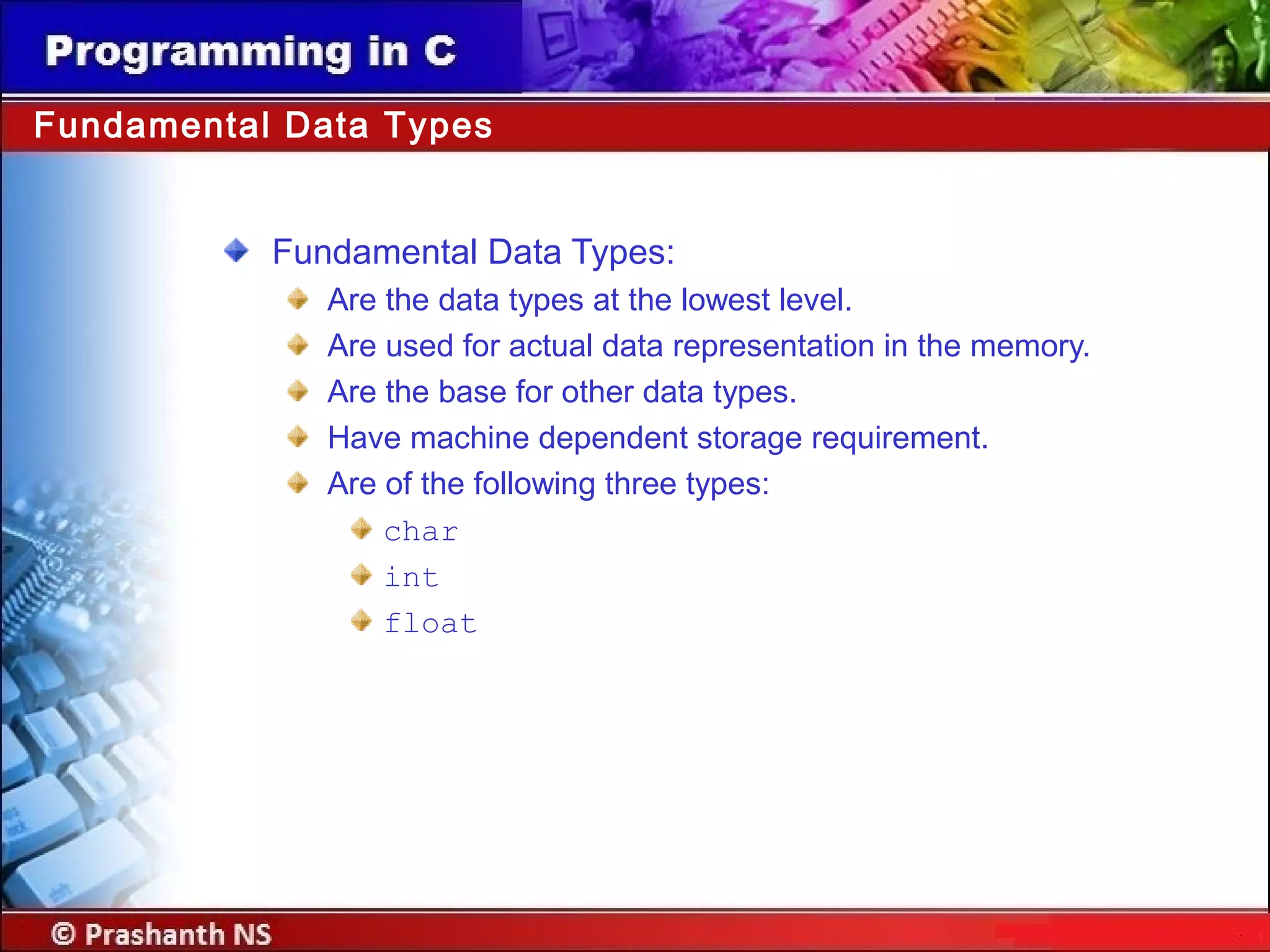 Programming in C

Fundamental Data Types

Fundamental Data Types:

Are the data types at the lowest level.

Are used for actual data representation in the memory.

Are the base for other data types.

Have machine dependent storage requirement.

Are of the following three types:

char

int

float

© Prashanth NS